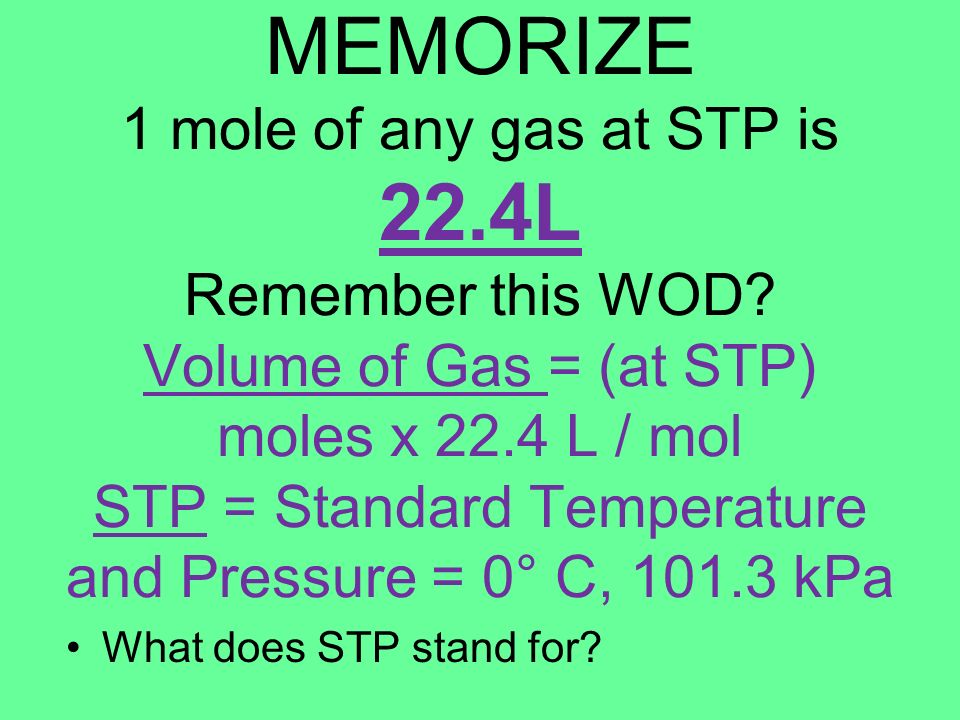 MEMORIZE

1 mole of any gas at STP is

22.4L

Remember this WOD?

Volume of Gas = (at STP) moles x 22.4 L / mol

STP = Standard Temperature and Pressure = 0° C, 101.3 kPa

• What does STP stand for?